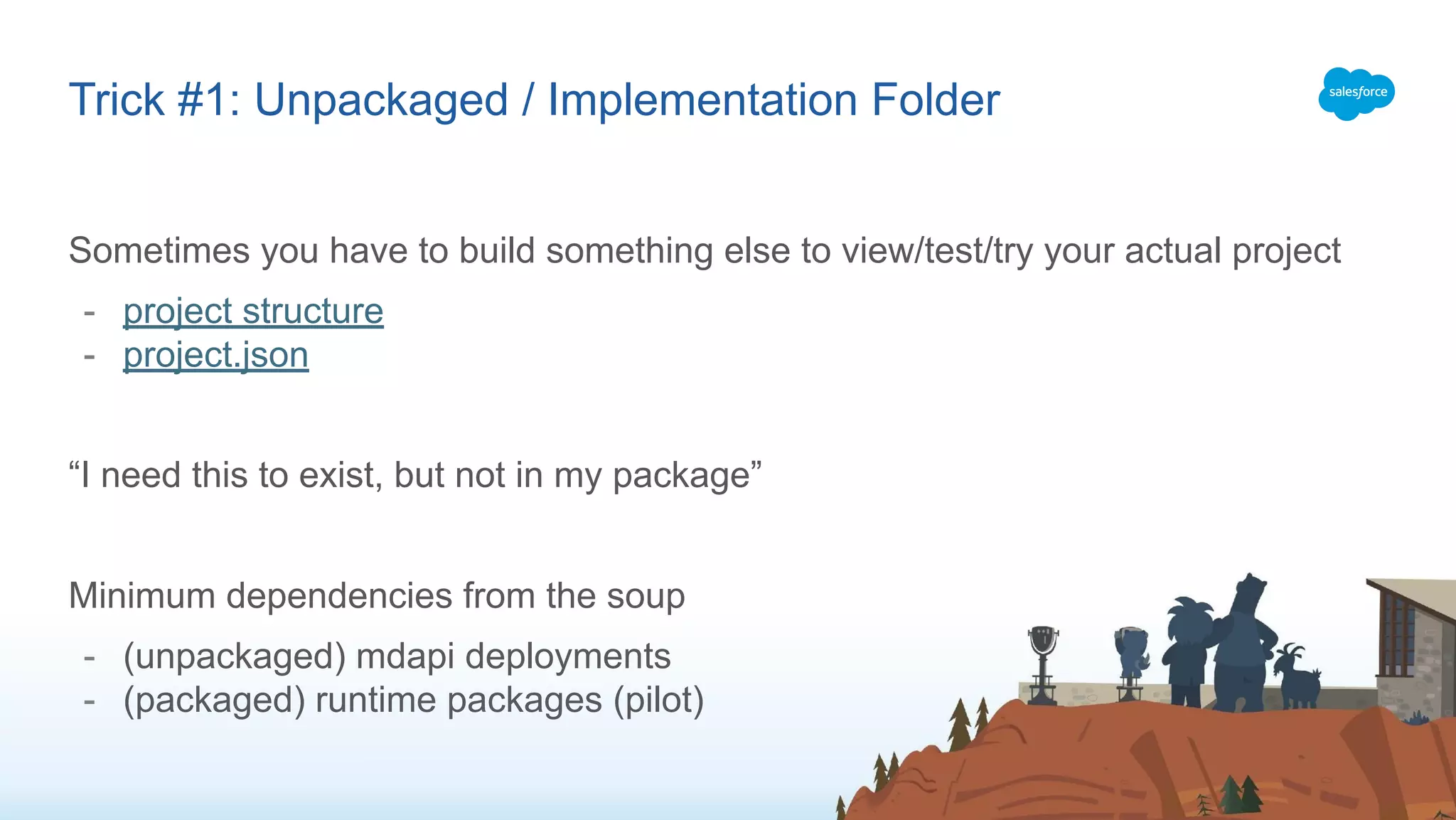 Trick #1: Unpackaged / Implementation Folder

salesforce

Sometimes you have to build something else to view/test/try your actual project

- project structure
- project.json

“I need this to exist, but not in my package”

Minimum dependencies from the soup

- (unpackaged) mdapi deployments
- (packaged) runtime packages (pilot)